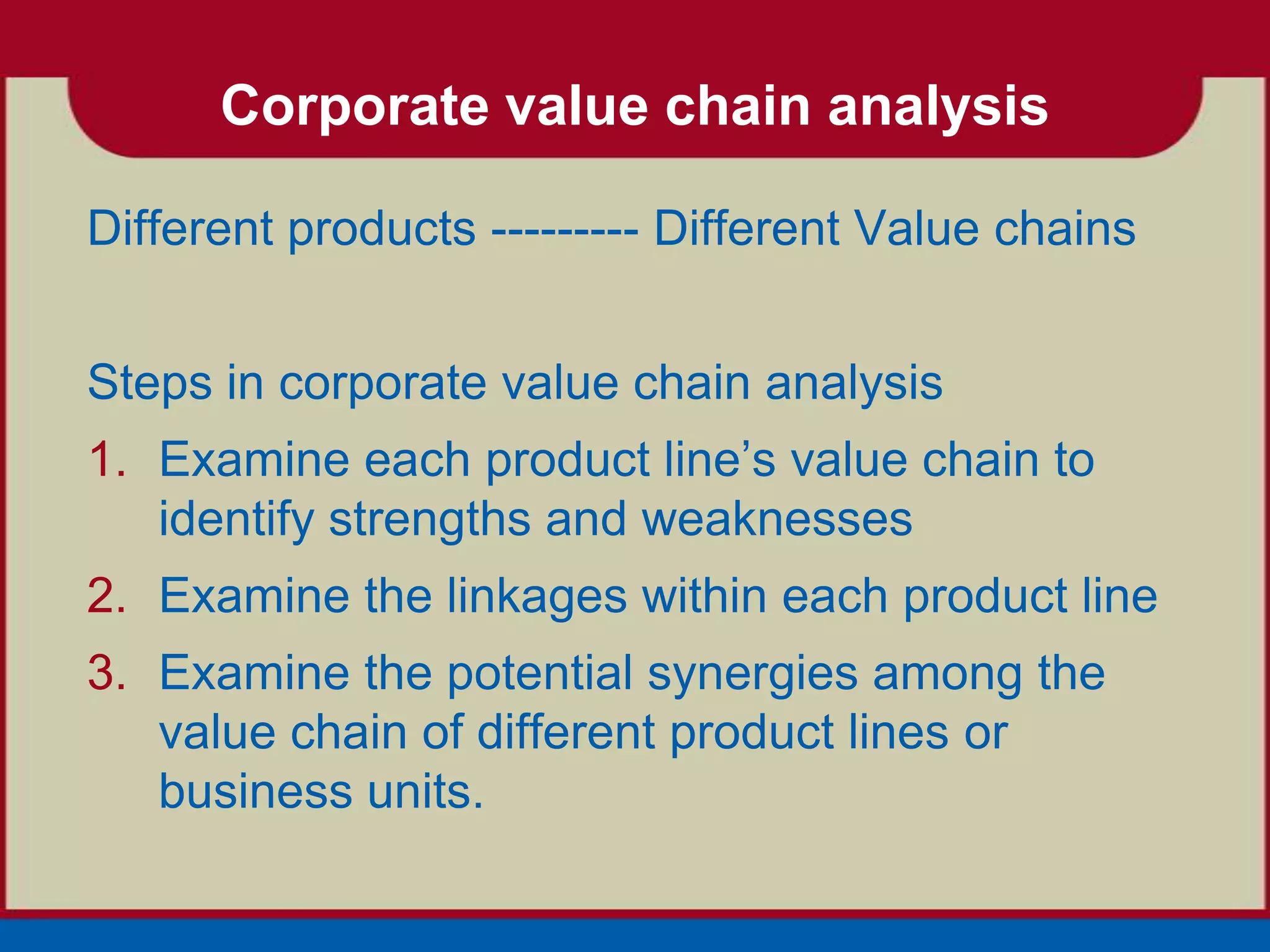 Corporate value chain analysis

Different products --------- Different Value chains

Steps in corporate value chain analysis

1. Examine each product line’s value chain to identify strengths and weaknesses
2. Examine the linkages within each product line
3. Examine the potential synergies among the value chain of different product lines or business units.